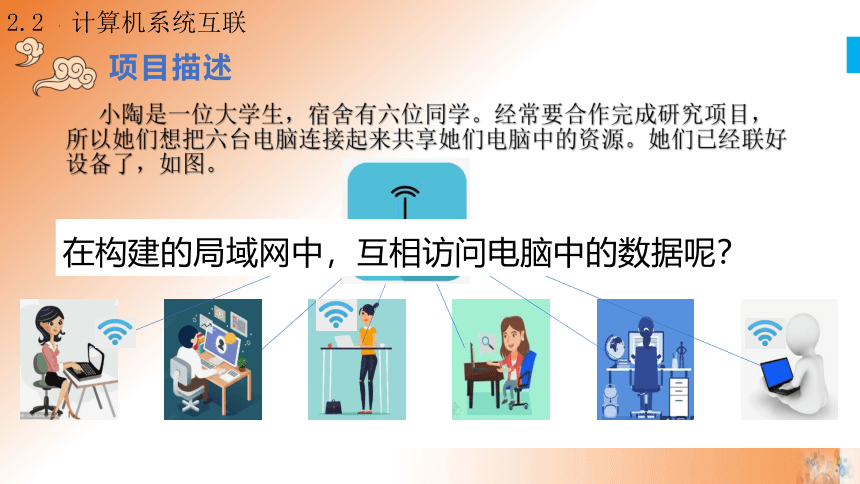 2.2 计算机系统互联

项目描述

小陶是一位大学生，宿舍有六位同学。经常要合作完成研究项目，所以她们想把六台电脑连接起来共享她们电脑中的资源。她们已经联好设备了，如图。

在构建的局域网中，互相访问电脑中的数据呢？